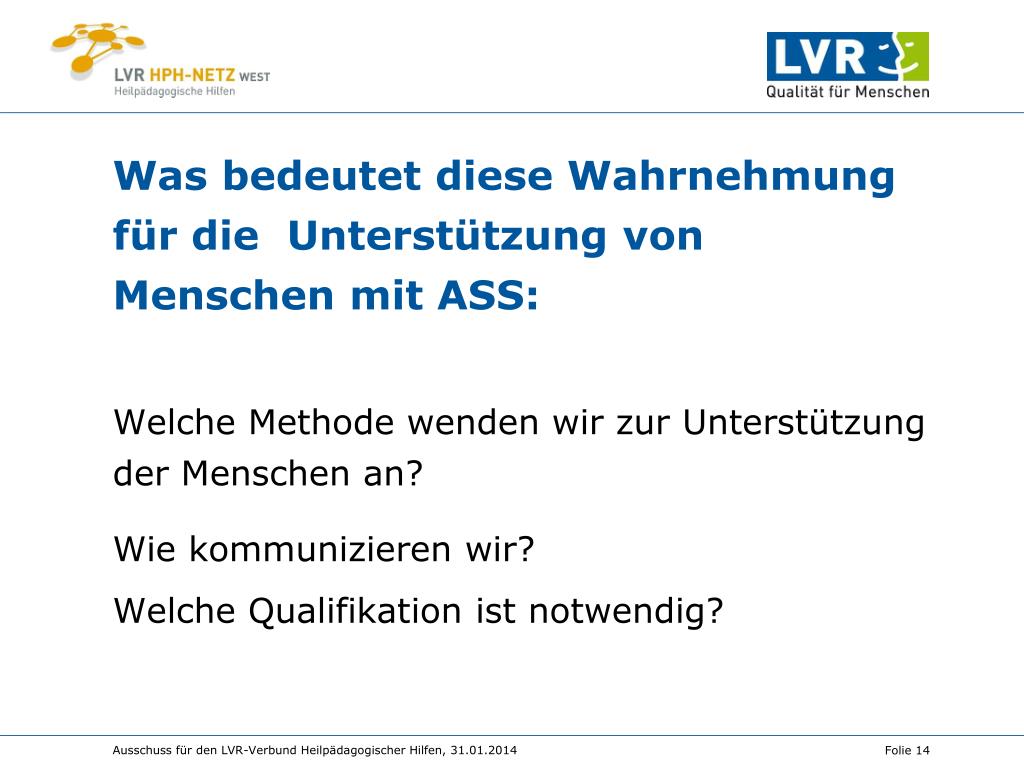 LVR HPH-NETZ WEST
Heilpädagogische Hilfen

LVR
Qualität für Menschen

Was bedeutet diese Wahrnehmung für die Unterstützung von Menschen mit ASS:

Welche Methode wenden wir zur Unterstützung der Menschen an?

Wie kommunizieren wir?

Welche Qualifikation ist notwendig?

Ausschuss für den LVR-Verbund Heilpädagogischer Hilfen, 31.01.2014

Folie 14